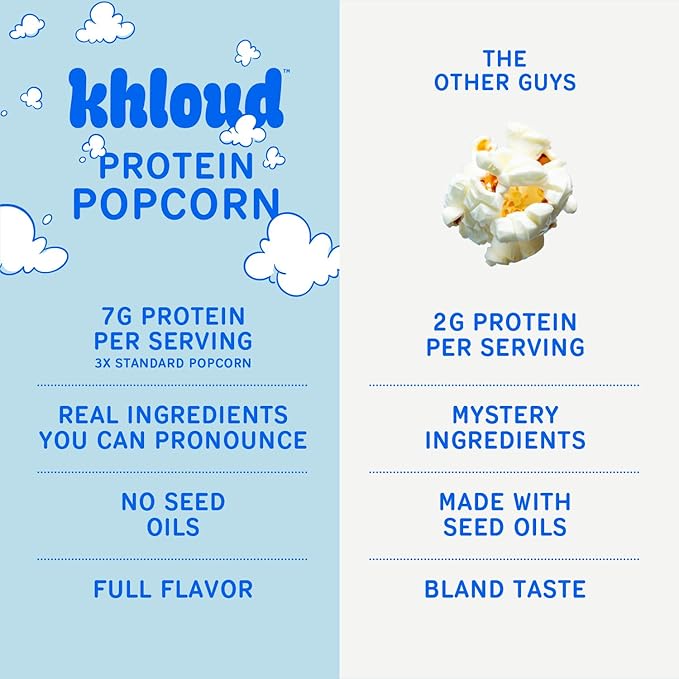 khloud™
PROTEIN POPCORN

7G PROTEIN PER SERVING
3X STANDARD POPCORN

REAL INGREDIENTS YOU CAN PRONOUNCE

NO SEED OILS

FULL FLAVOR

THE OTHER GUYS

2G PROTEIN PER SERVING

MYSTERY INGREDIENTS

MADE WITH SEED OILS

BLAND TASTE